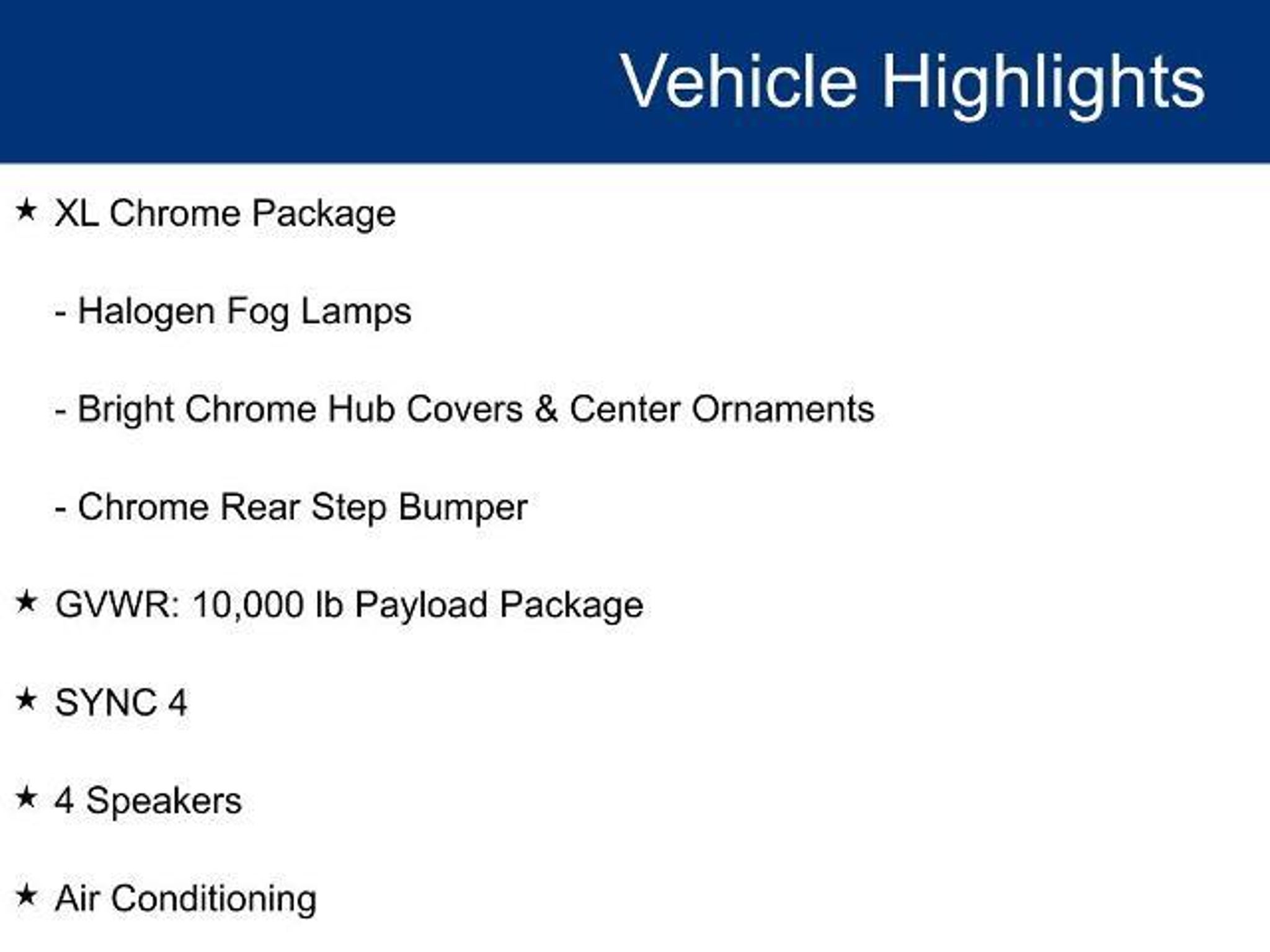 Vehicle Highlights

★ XL Chrome Package

- Halogen Fog Lamps

- Bright Chrome Hub Covers & Center Ornaments

- Chrome Rear Step Bumper

★ GVWR: 10,000 lb Payload Package

★ SYNC 4

★ 4 Speakers

★ Air Conditioning